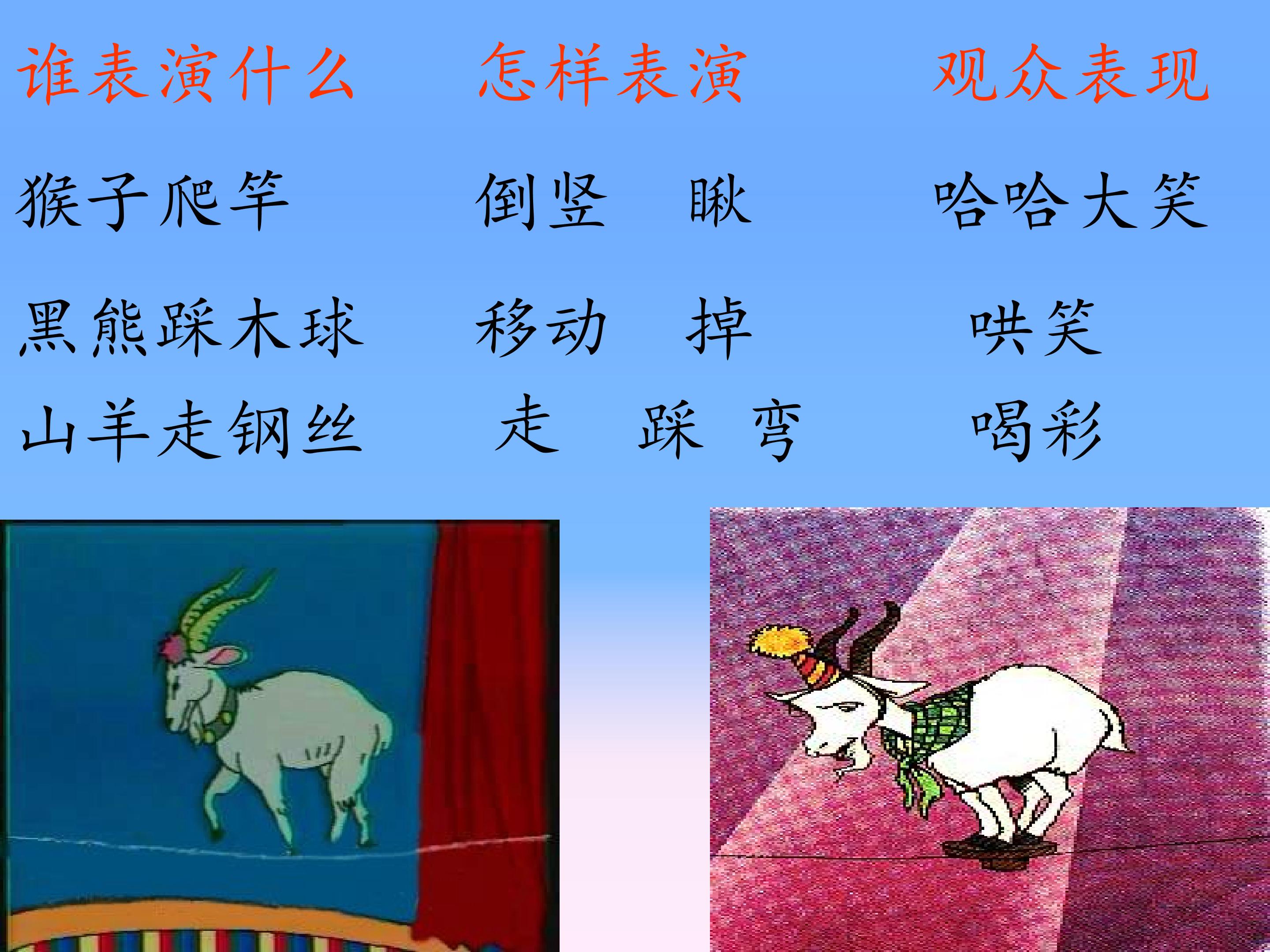 谁表演什么 怎样表演 观众表现

猴子爬竿 倒竖 瞅 哈哈大笑

黑熊踩木球 移动 掉 哄笑

山羊走钢丝 走 踩 弯 喝彩